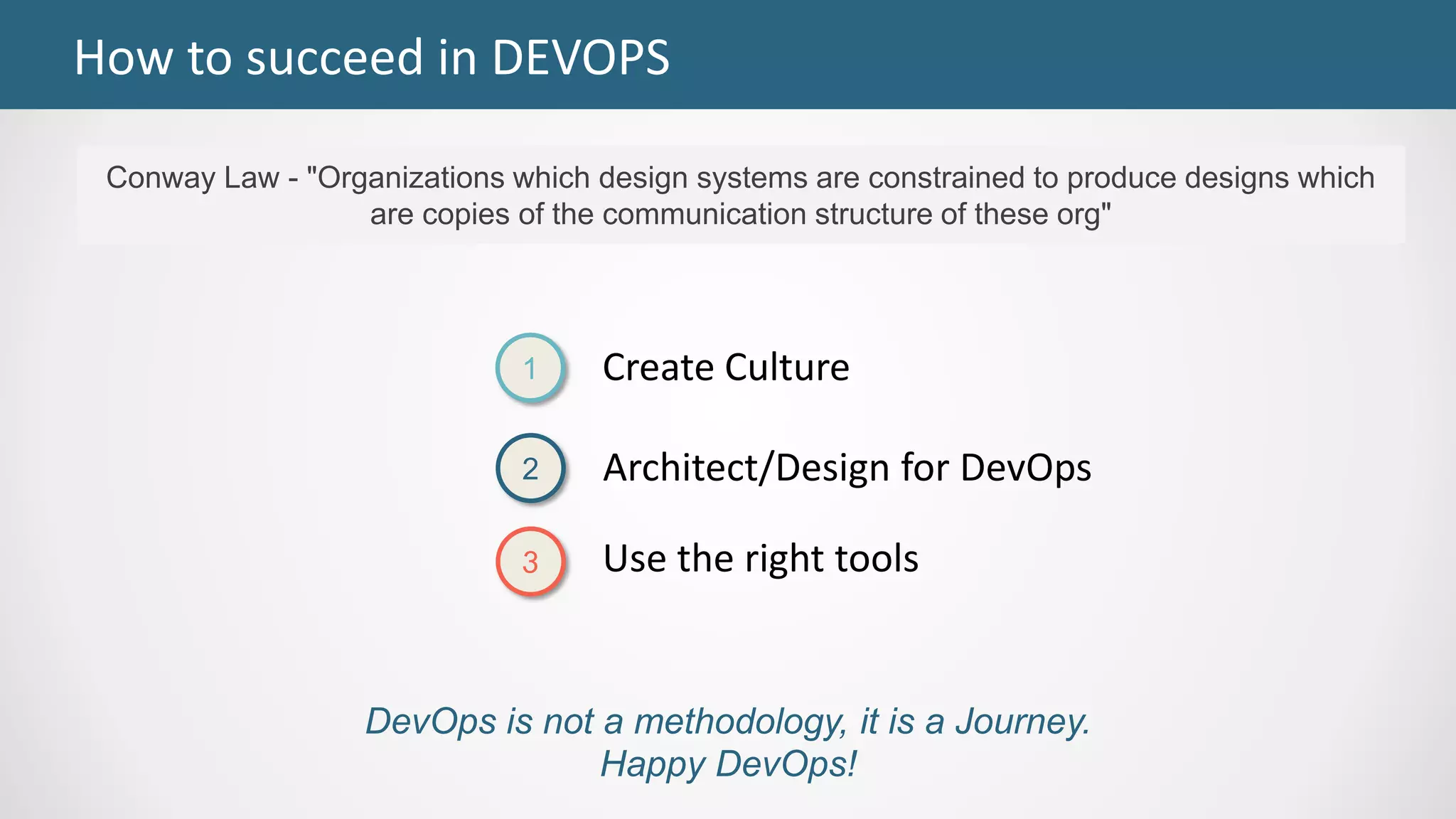 How to succeed in DEVOPS

Conway Law - "Organizations which design systems are constrained to produce designs which are copies of the communication structure of these org"

1 Create Culture

2 Architect/Design for DevOps

3 Use the right tools

DevOps is not a methodology, it is a Journey.
Happy DevOps!